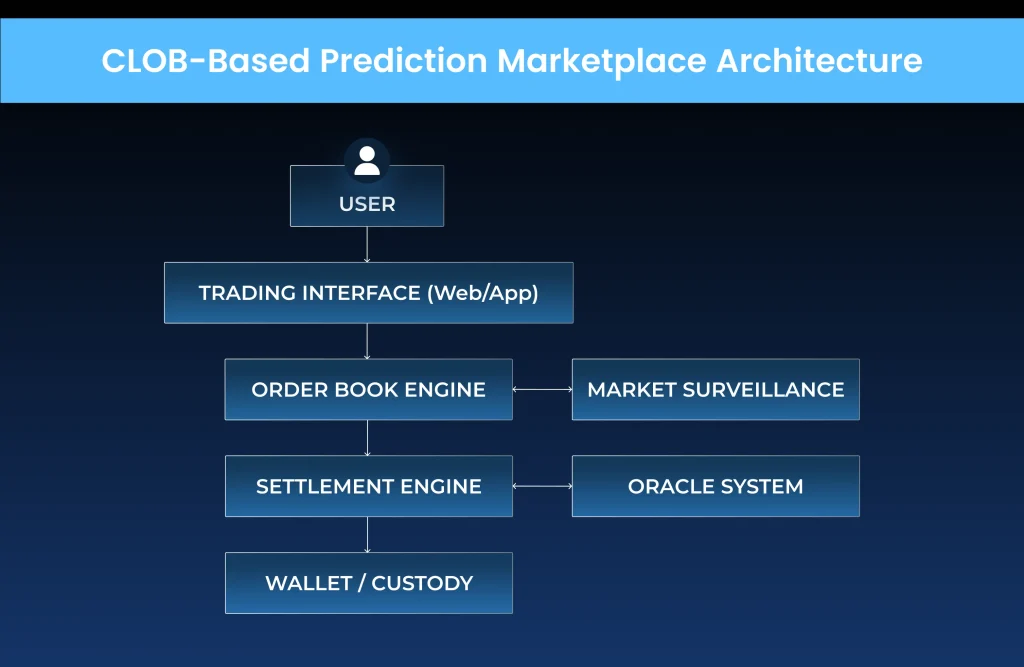 CLOB-Based Prediction Marketplace Architecture

USER

TRADING INTERFACE (Web/App)

ORDER BOOK ENGINE

MARKET SURVEILLANCE

SETTLEMENT ENGINE

ORACLE SYSTEM

WALLET / CUSTODY